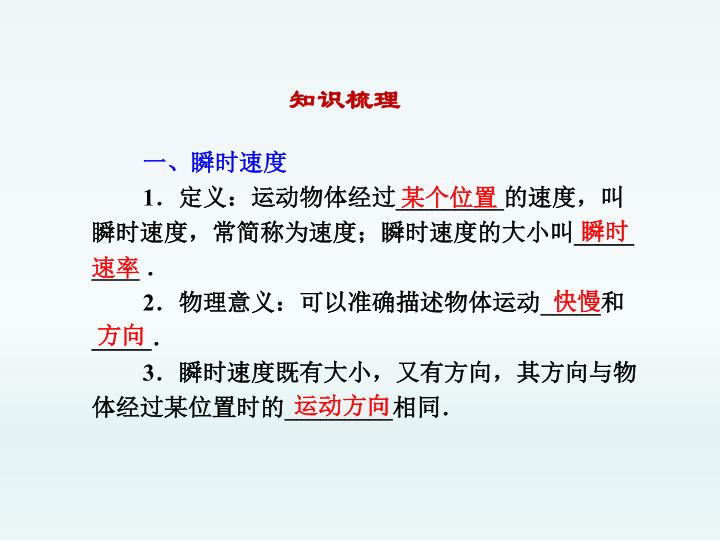 知识梳理

一、瞬时速度

1．定义：运动物体经过某个位置的速度，叫瞬时速度，常简称为速度；瞬时速度的大小叫瞬时速率．

2．物理意义：可以准确描述物体运动快慢和方向．

3．瞬时速度既有大小，又有方向，其方向与物体经过某位置时的运动方向相同．